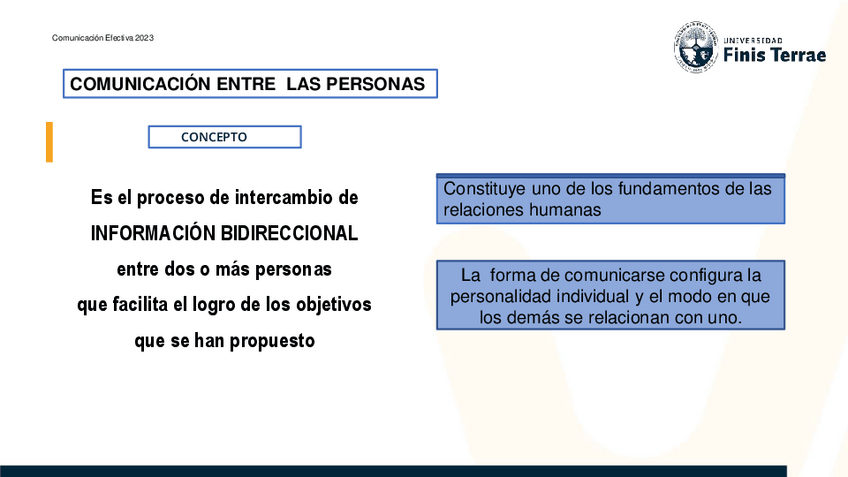 Comunicación Efectiva 2023

UNIVERSIDAD
Finis Terrae

COMUNICACIÓN ENTRE LAS PERSONAS

CONCEPTO

Es el proceso de intercambio de INFORMACIÓN BIDIRECCIONAL entre dos o más personas que facilita el logro de los objetivos que se han propuesto

Constituye uno de los fundamentos de las relaciones humanas

La forma de comunicarse configura la personalidad individual y el modo en que los demás se relacionan con uno.